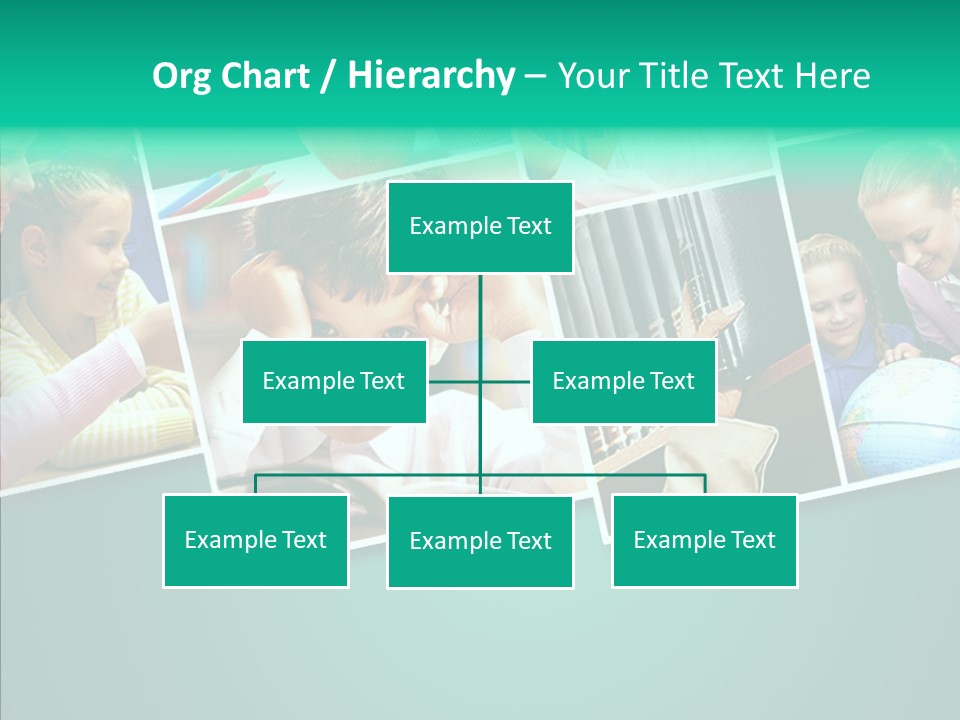 Org Chart / Hierarchy – Your Title Text Here

Example Text

Example Text

Example Text

Example Text

Example Text

Example Text